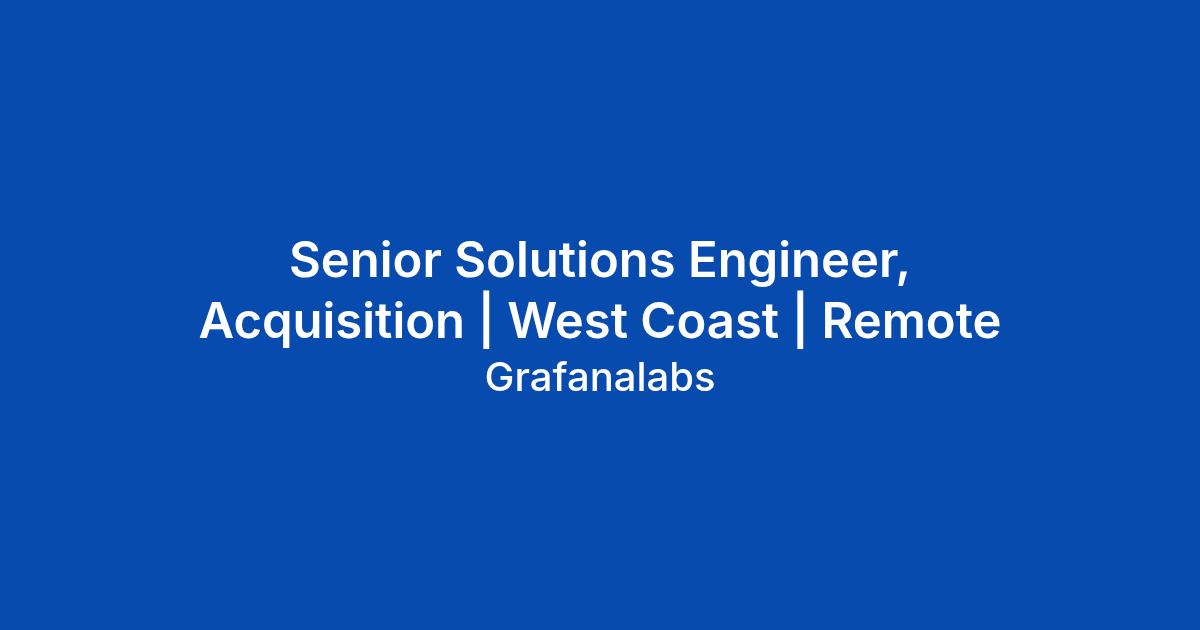 Senior Solutions Engineer, Acquisition | West Coast | Remote

Grafanalabs